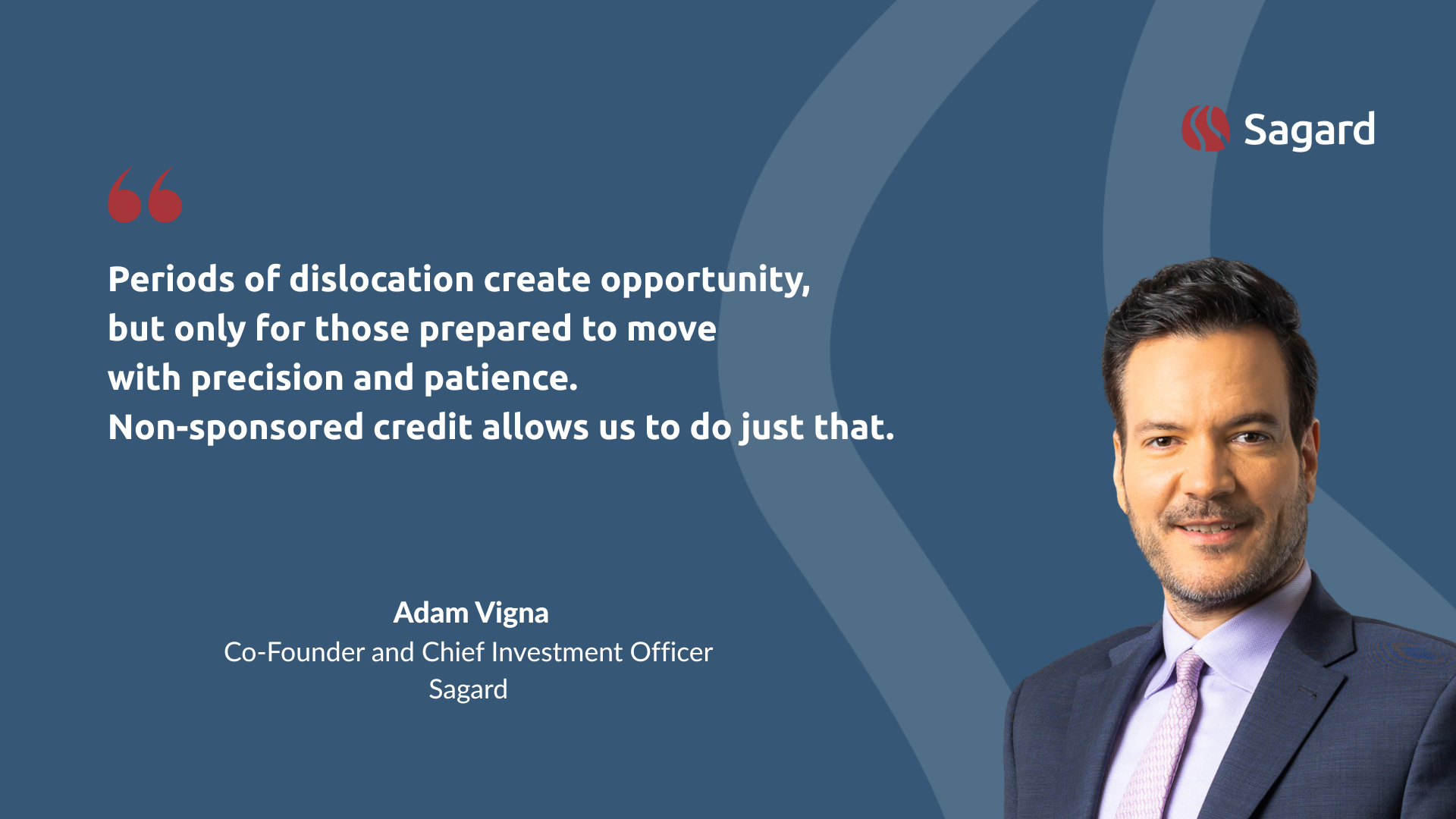 Sagard

“

Periods of dislocation create opportunity, but only for those prepared to move with precision and patience. Non-sponsored credit allows us to do just that.

Adam Vigna
Co-Founder and Chief Investment Officer
Sagard